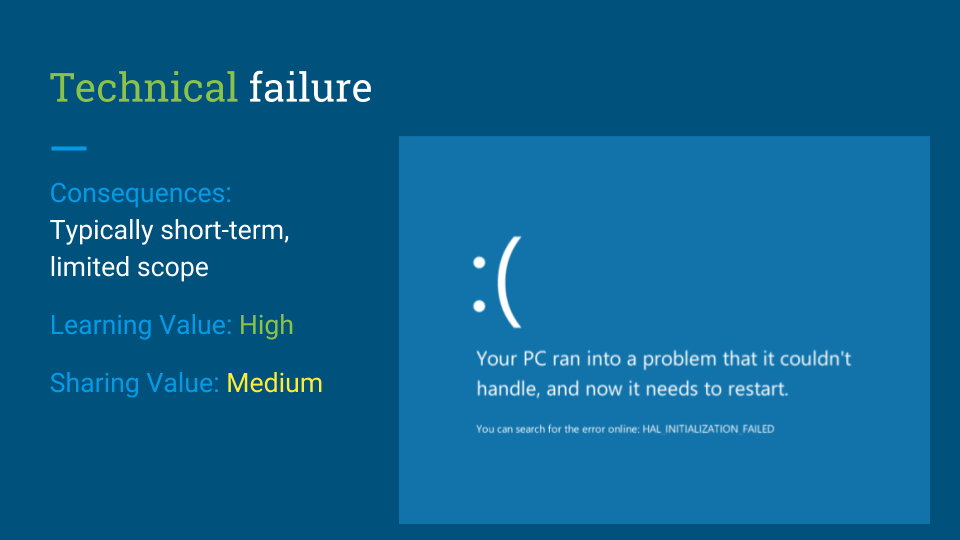 Technical failure

Consequences:
Typically short-term, limited scope

Learning Value: High

Sharing Value: Medium

:(

Your PC ran into a problem that it couldn't handle, and now it needs to restart.

You can search for the error online: HAL_INITIALIZATION_FAILED